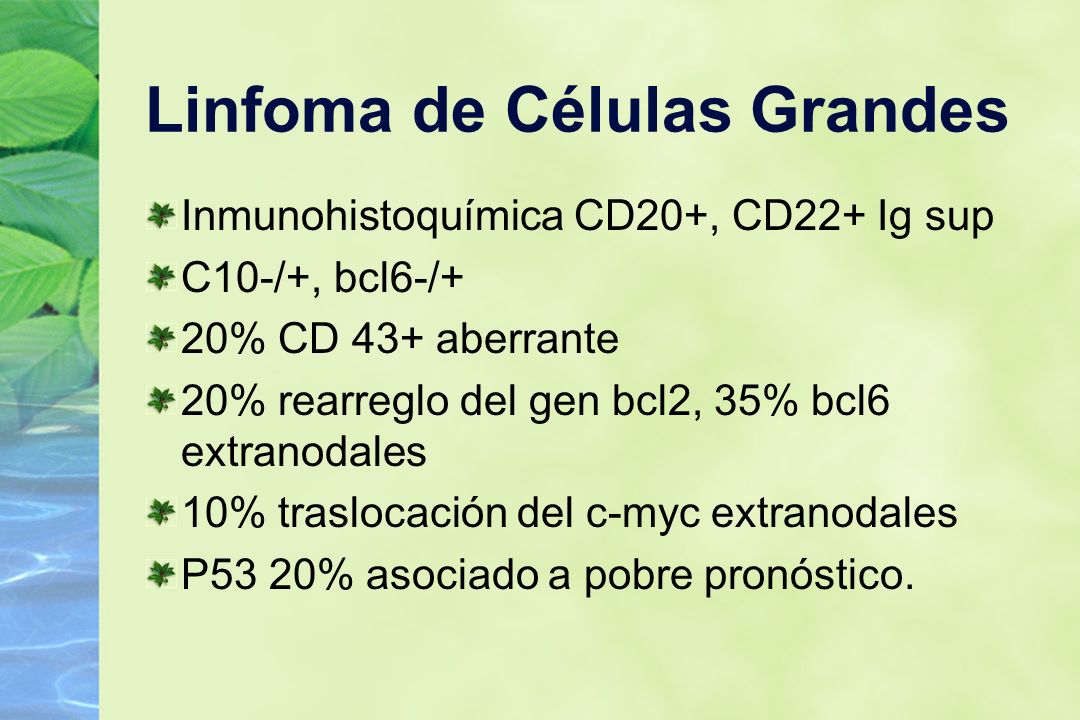 Linfoma de Células Grandes

Inmunohistoquímica CD20+, CD22+ Ig sup

C10-/+, bcl6-/+

20% CD 43+ aberrante

20% rearreglo del gen bcl2, 35% bcl6 extranodales

10% traslocación del c-myc extranodales

P53 20% asociado a pobre pronóstico.